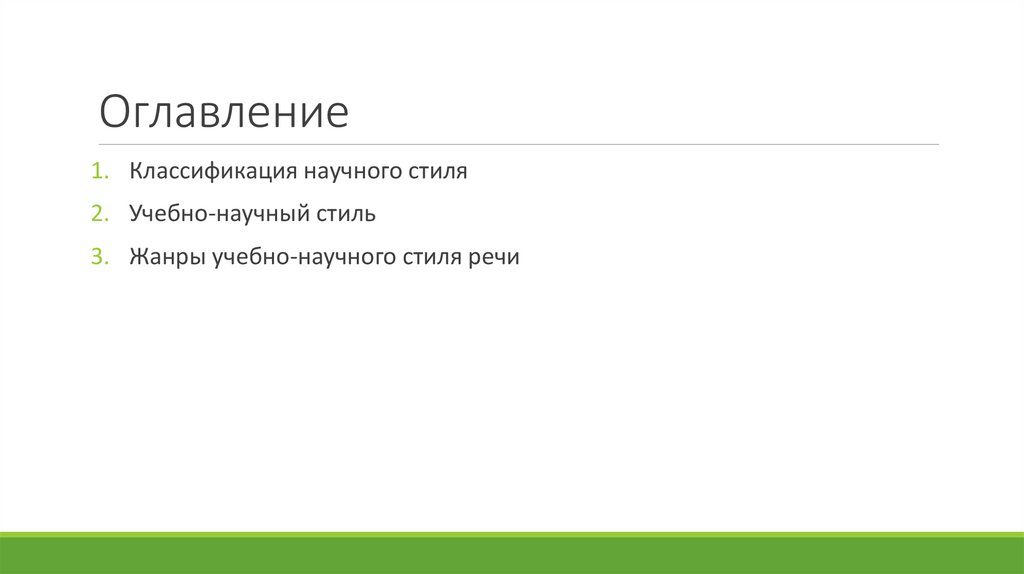 Оглавление

1. Классификация научного стиля
2. Учебно-научный стиль
3. Жанры учебно-научного стиля речи